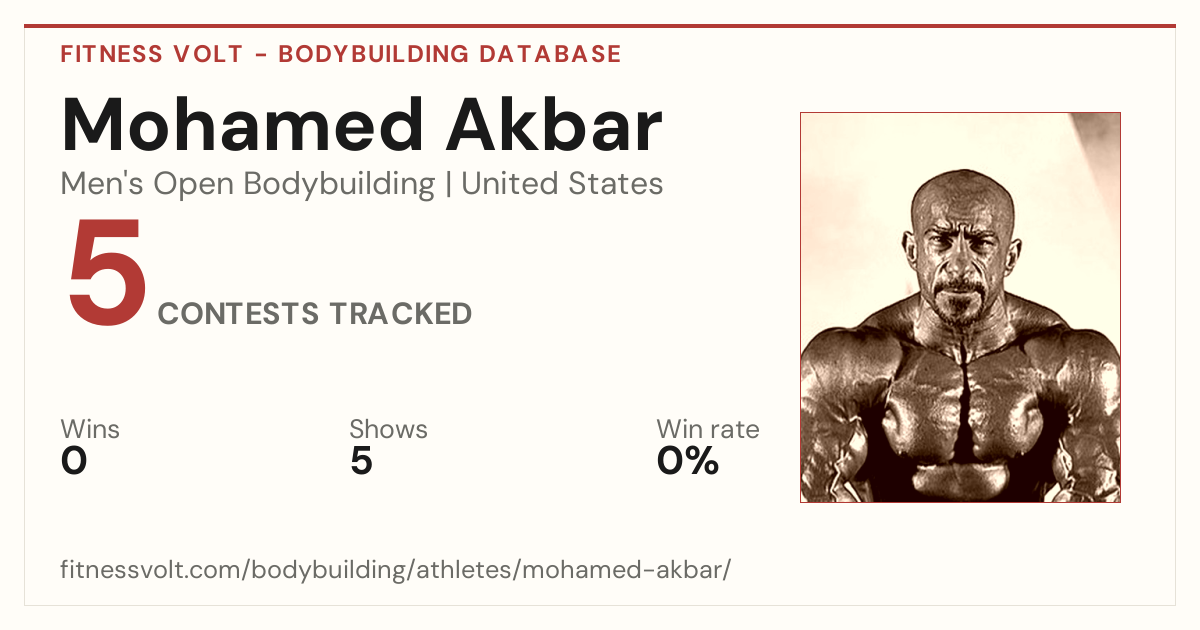 FITNESS VOLT - BODYBUILDING DATABASE

Mohamed Akbar

Men's Open Bodybuilding | United States

5 CONTESTS TRACKED

Wins
0

Shows
5

Win rate
0%

fitnessvolt.com/bodybuilding/athletes/mohamed-akbar/